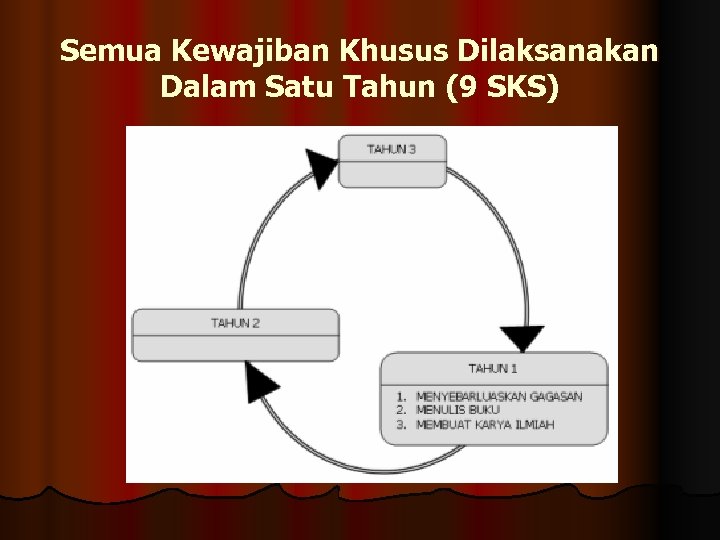 Semua Kewajiban Khusus Dilaksanakan Dalam Satu Tahun (9 SKS)

TAHUN 3

TAHUN 2

TAHUN 1

1. MENYEBARLUASKAN GAGASAN
2. MENULIS BUKU
3. MEMBUAT KARYA ILMIAH